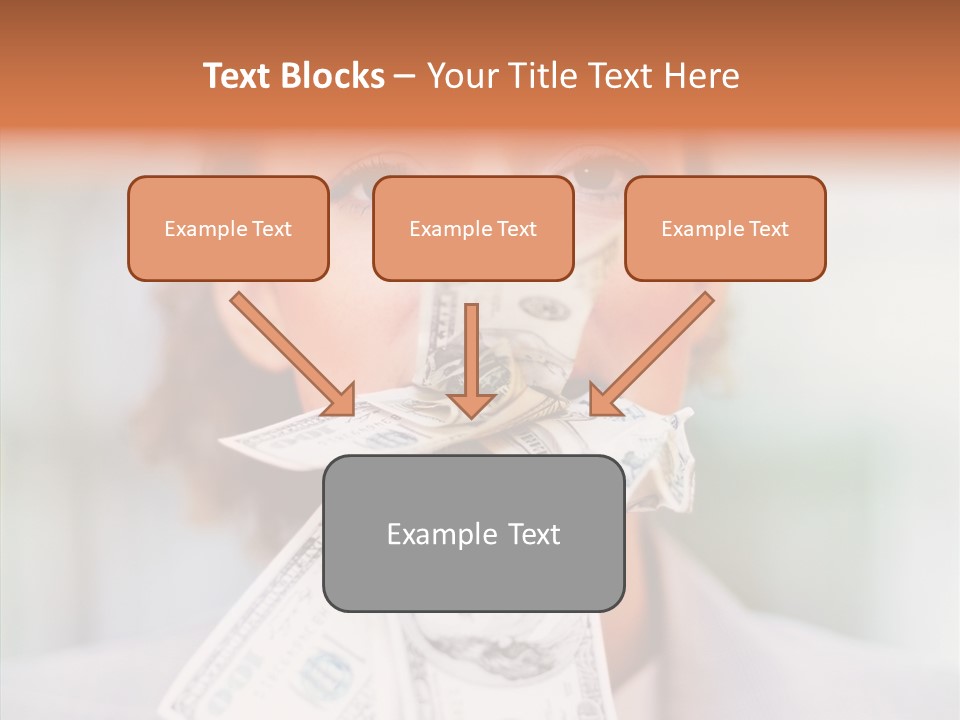 Text Blocks – Your Title Text Here

Example Text

Example Text

Example Text

Example Text